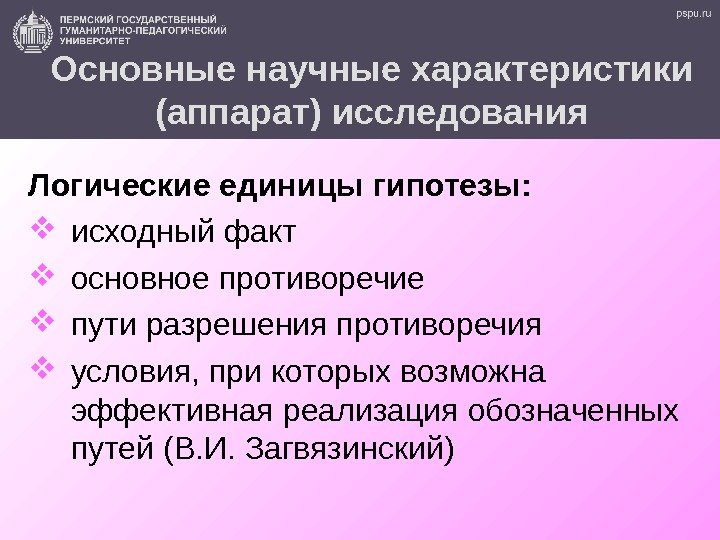 ПЕРМСКИЙ ГОСУДАРСТВЕННЫЙ ГУМАНИТАРНО-ПЕДАГОГИЧЕСКИЙ УНИВЕРСИТЕТ

pspu.ru

Основные научные характеристики (аппарат) исследования

Логические единицы гипотезы:

❖ исходный факт

❖ основное противоречие

❖ пути разрешения противоречия

❖ условия, при которых возможна эффективная реализация обозначенных путей (В.И. Загвязинский)